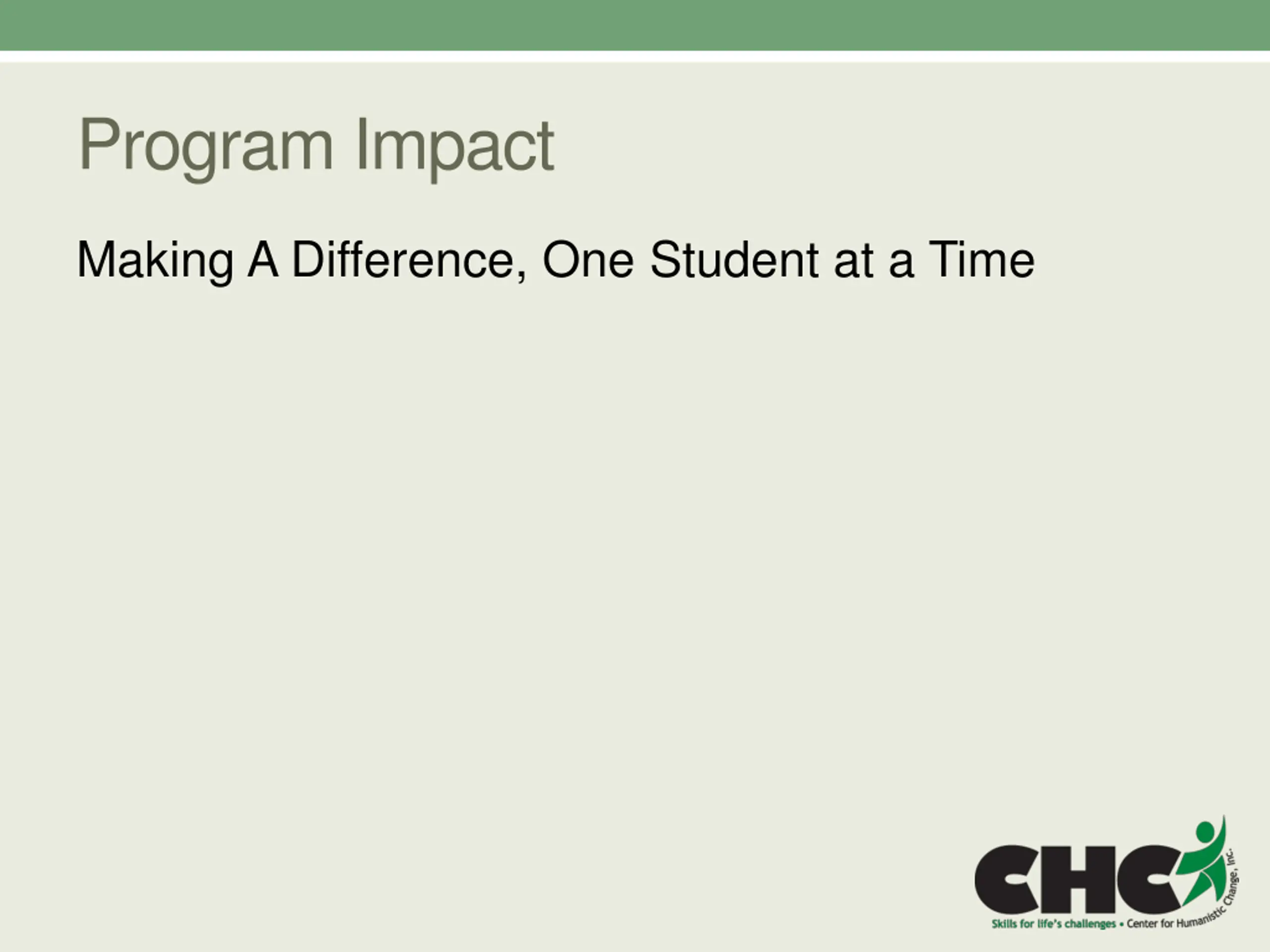 Program Impact

Making A Difference, One Student at a Time

CHC

Skills for life's challenges • Center for Humanistic Change, Inc.